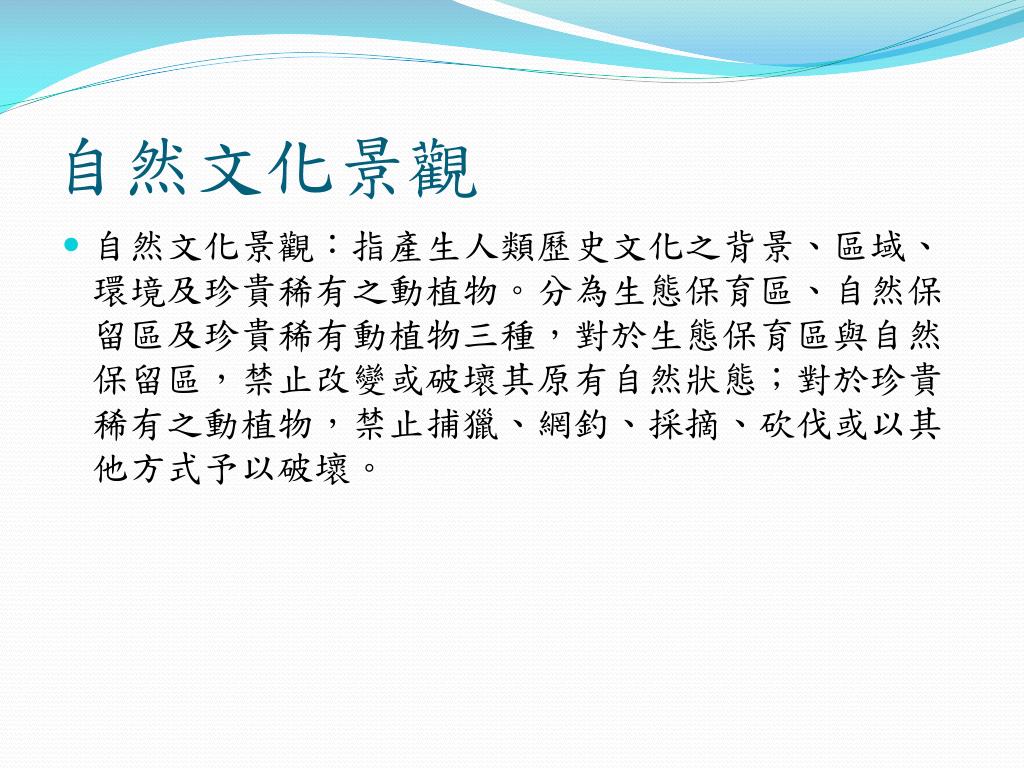 自然文化景觀

自然文化景觀：指產生人類歷史文化之背景、區域、環境及珍貴稀有之動植物。分為生態保育區、自然保留區及珍貴稀有動植物三種，對於生態保育區與自然保留區，禁止改變或破壞其原有自然狀態；對於珍貴稀有之動植物，禁止捕獵、網釣、採摘、砍伐或以其他方式予以破壞。